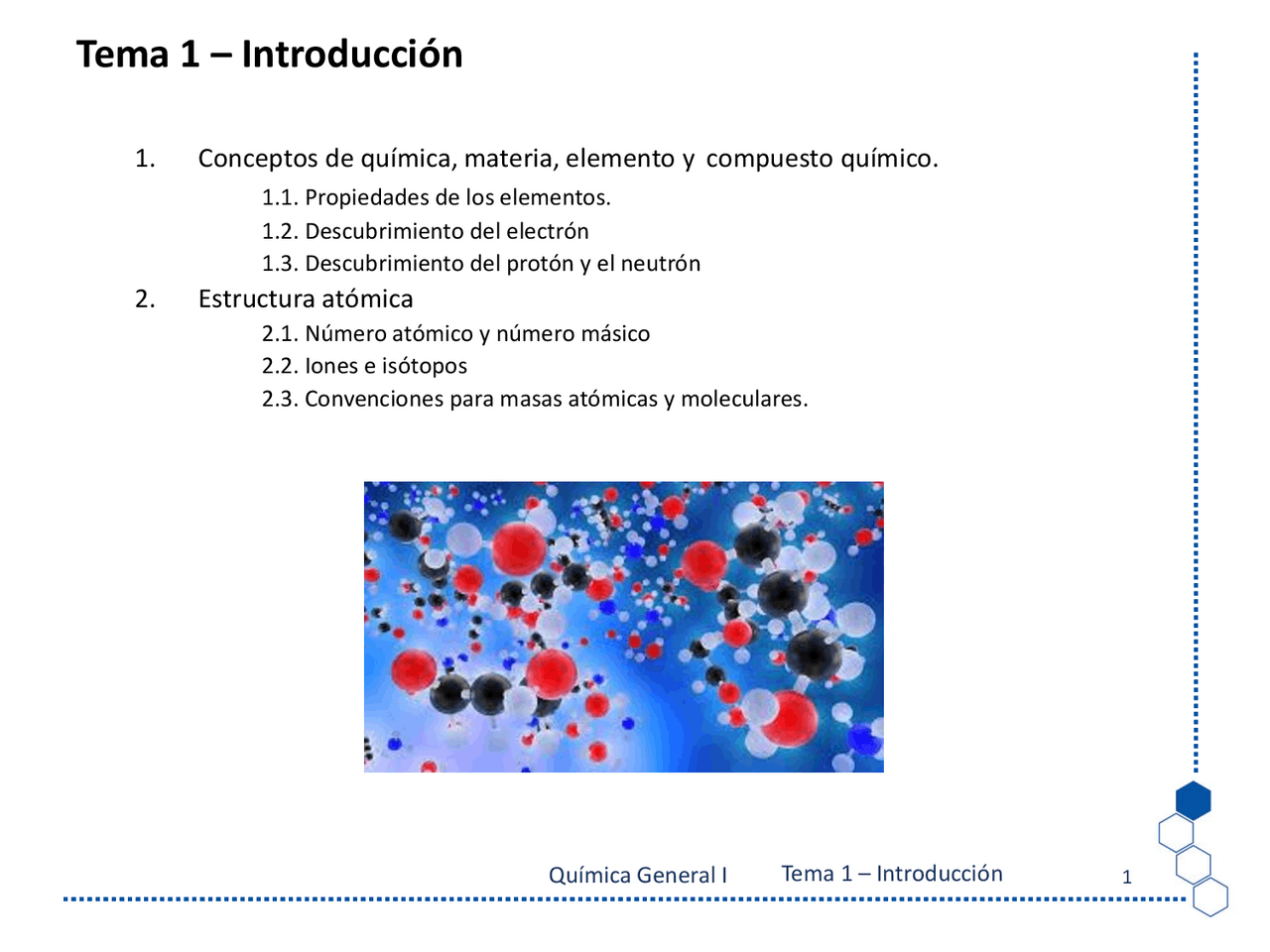 Tema 1 – Introducción

1. Conceptos de química, materia, elemento y compuesto químico.

1.1. Propiedades de los elementos.

1.2. Descubrimiento del electrón

1.3. Descubrimiento del protón y el neutrón

2. Estructura atómica

2.1. Número atómico y número másico

2.2. Iones e isótopos

2.3. Convenciones para masas atómicas y moleculares.

Química General I Tema 1 – Introducción 1